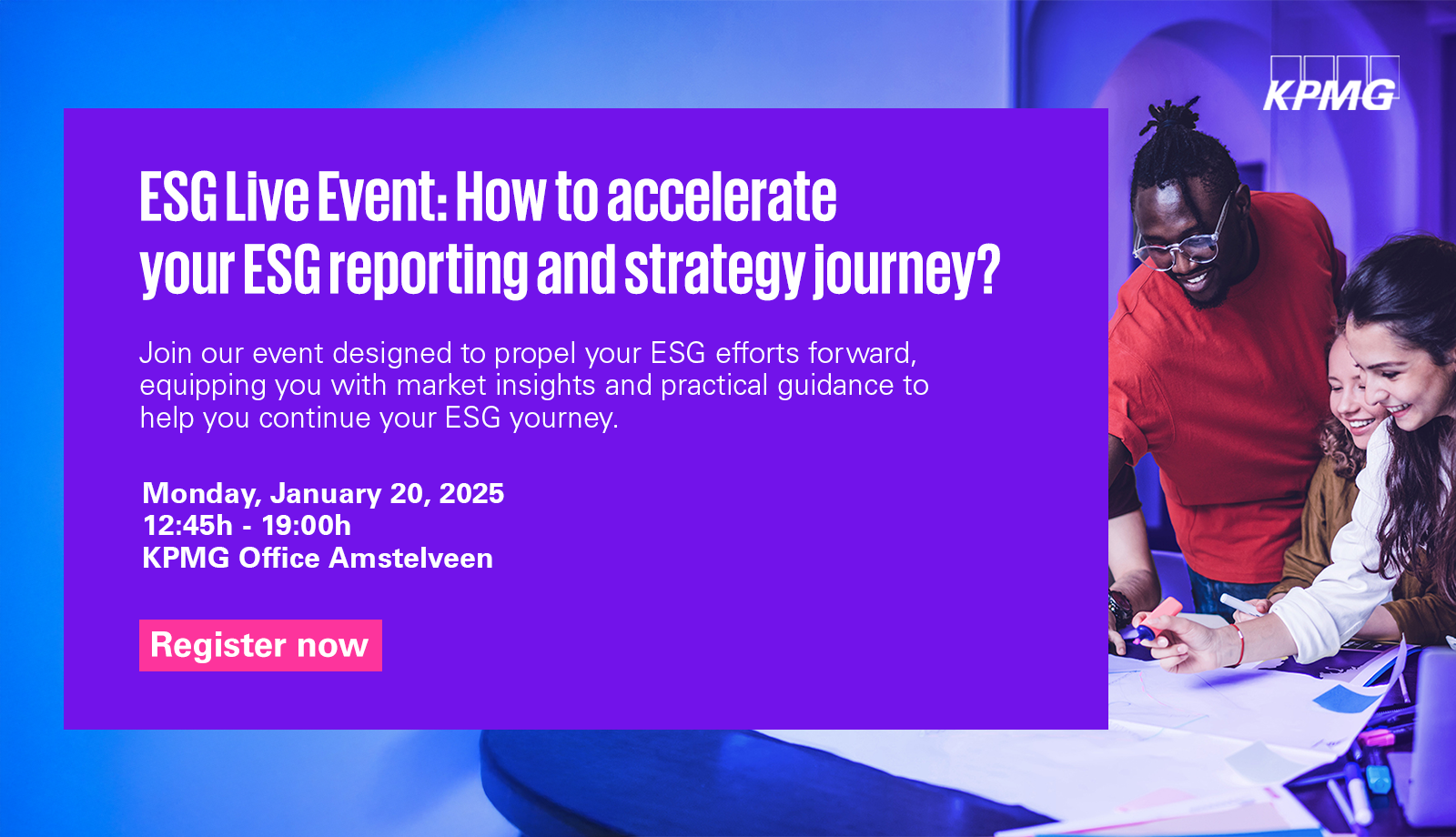 KPMG

ESG Live Event: How to accelerate your ESG reporting and strategy journey?

Join our event designed to propel your ESG efforts forward, equipping you with market insights and practical guidance to help you continue your ESG yourney.

Monday, January 20, 2025
12:45h - 19:00h
KPMG Office Amstelveen

Register now